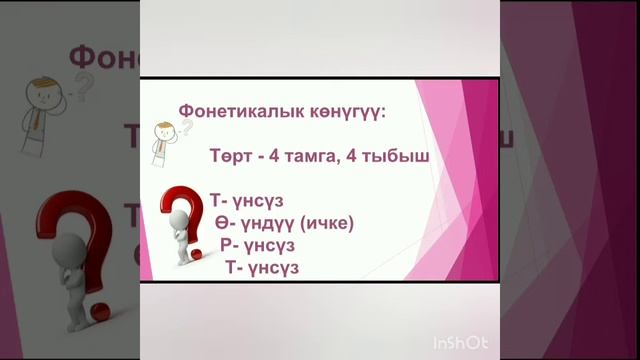 Фонетикалык көнүгүү:

Төрт - 4 тамга, 4 тыбыш

Т- үнсүз
Ө- үндүү (ичке)
Р- үнсүз
Т- үнсүз

InShOt